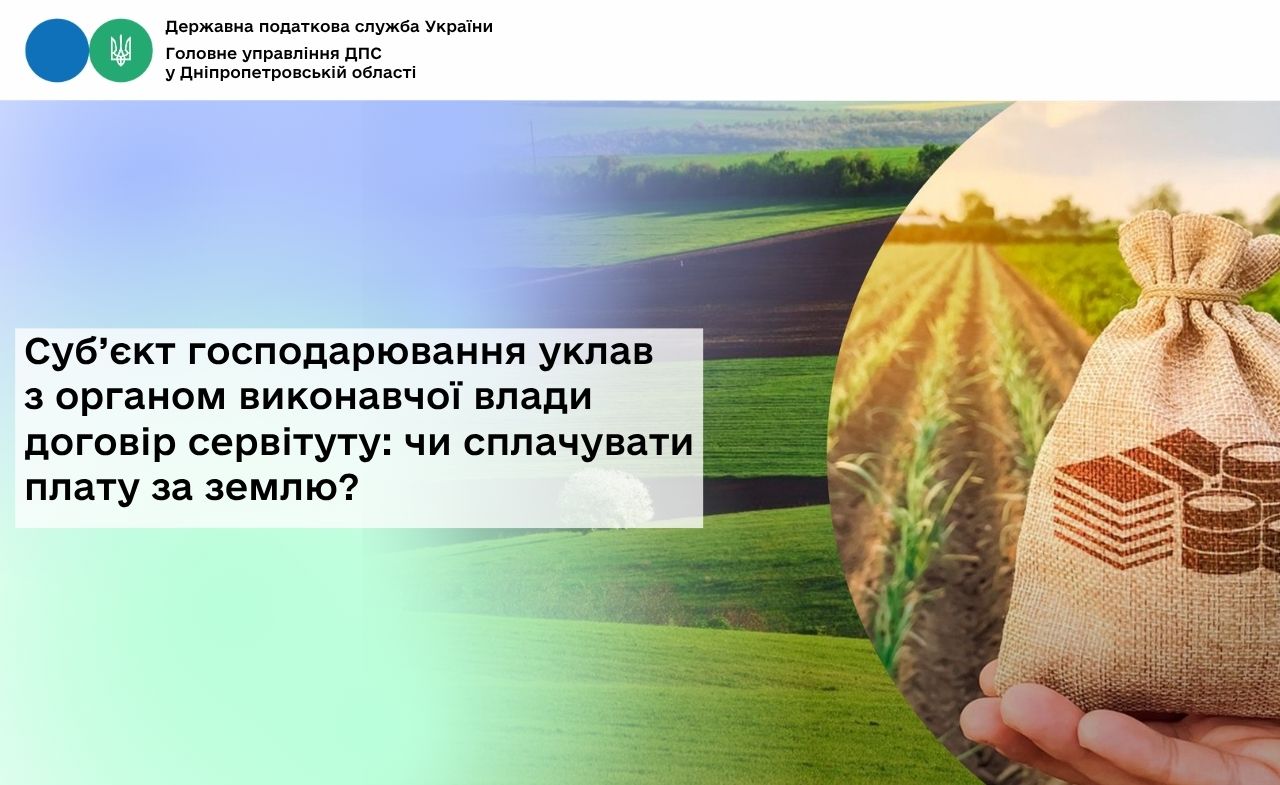 Державна податкова служба України
Головне управління ДПС
у Дніпропетровській області

Суб’єкт господарювання уклав з органом виконавчої влади договір сервітуту: чи сплачувати плату за землю?